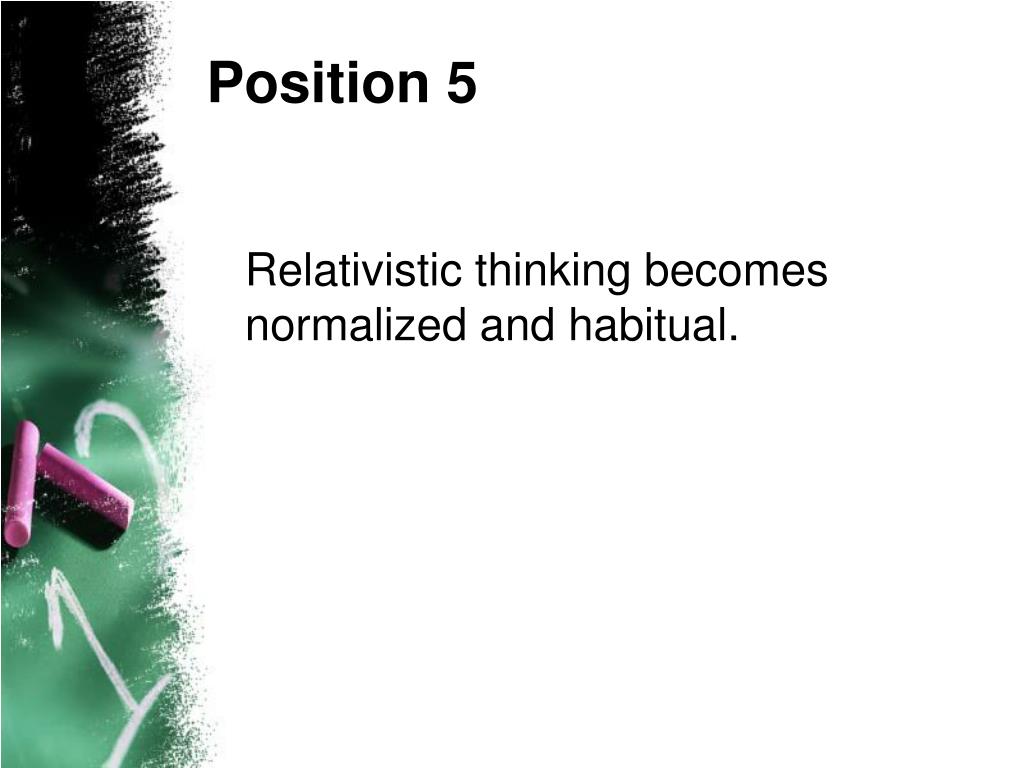 Position 5

Relativistic thinking becomes normalized and habitual.